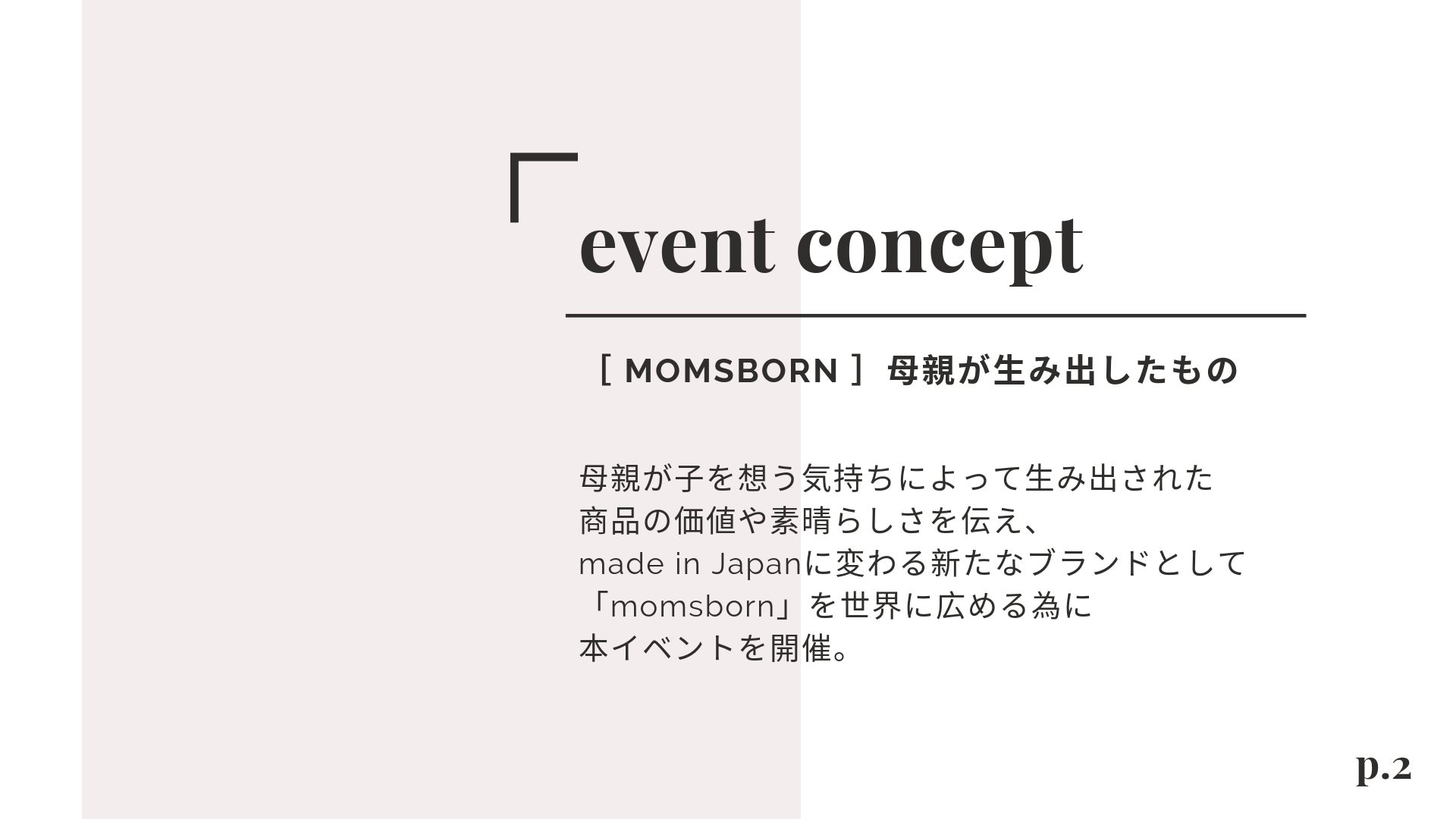 event concept

［ MOMSBORN ］ 母親が生み出したもの

母親が子を想う気持ちによって生み出された
商品の価値や素晴らしさを伝え、
made in Japanに変わる新たなブランドとして
「momsborn」を世界に広める為に
本イベントを開催。

p.2